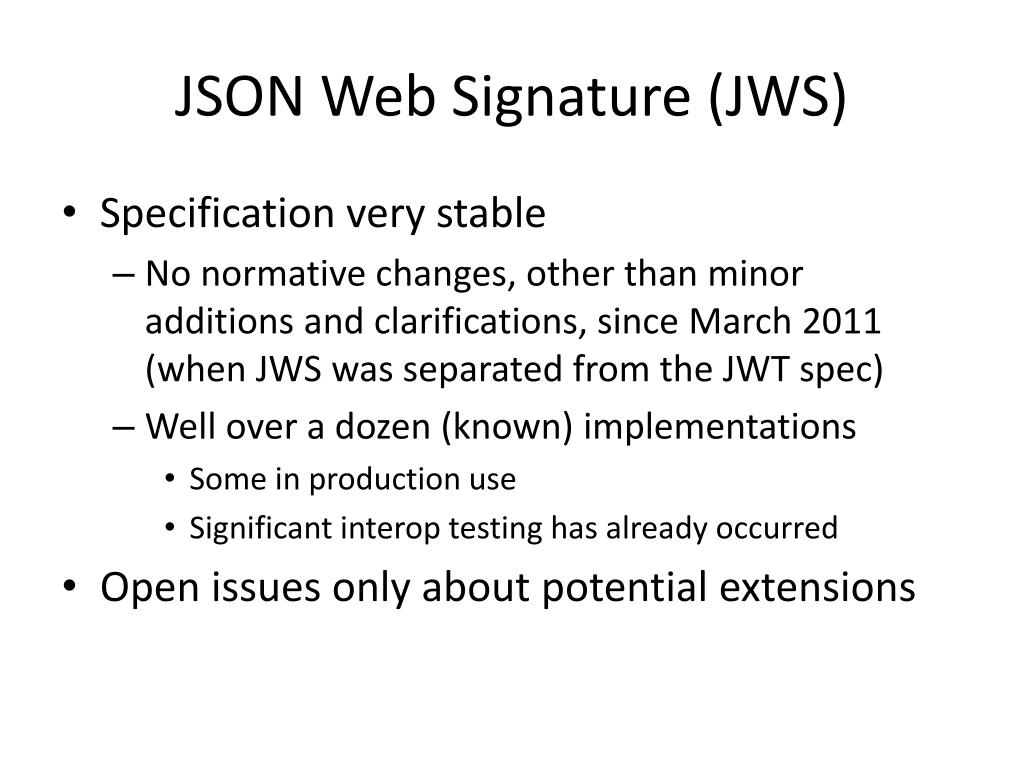 JSON Web Signature (JWS)

• Specification very stable
– No normative changes, other than minor additions and clarifications, since March 2011 (when JWS was separated from the JWT spec)
– Well over a dozen (known) implementations
• Some in production use
• Significant interop testing has already occurred
• Open issues only about potential extensions